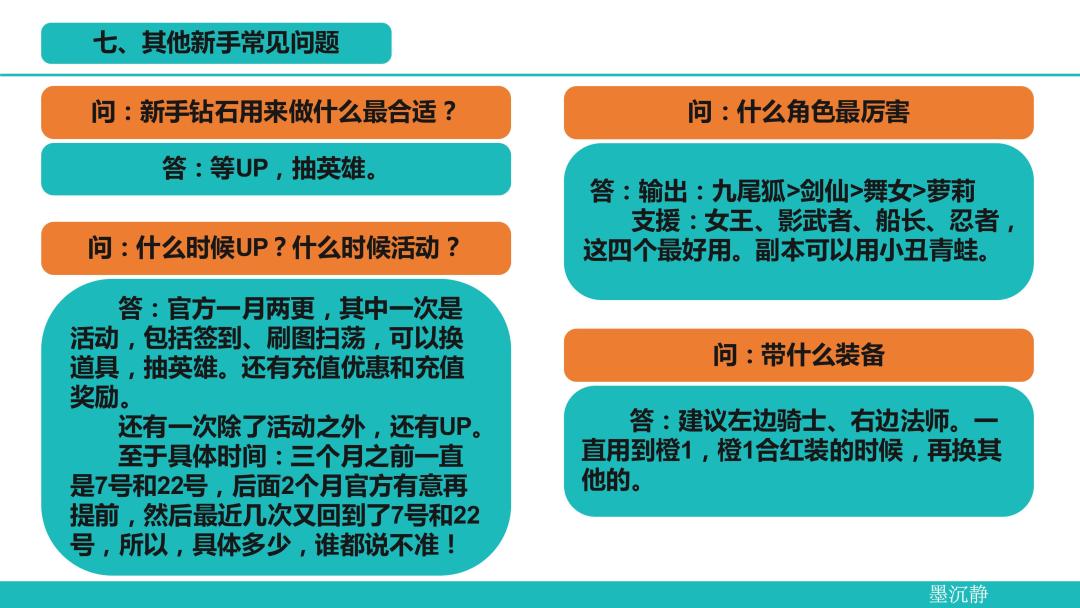 七、其他新手常见问题

问：新手钻石用来做什么最合适？

答：等UP，抽英雄。

问：什么时候UP？什么时候活动？

答：官方一月两更，其中一次是活动，包括签到、刷图扫荡，可以换道具，抽英雄。还有充值优惠和充值奖励。

还有一次除了活动之外，还有UP。

至于具体时间：三个月之前一直是7号和22号，后面2个月官方有意再提前，然后最近几次又回到了7号和22号，所以，具体多少，谁都说不准！

问：什么角色最厉害

答：输出：九尾狐>剑仙>舞女>萝莉
支援：女王、影武者、船长、忍者，这四个最好用。副本可以用小丑青蛙。

问：带什么装备

答：建议左边骑士、右边法师。一直用到橙1，橙1合红装的时候，再换其他的。

墨沉静